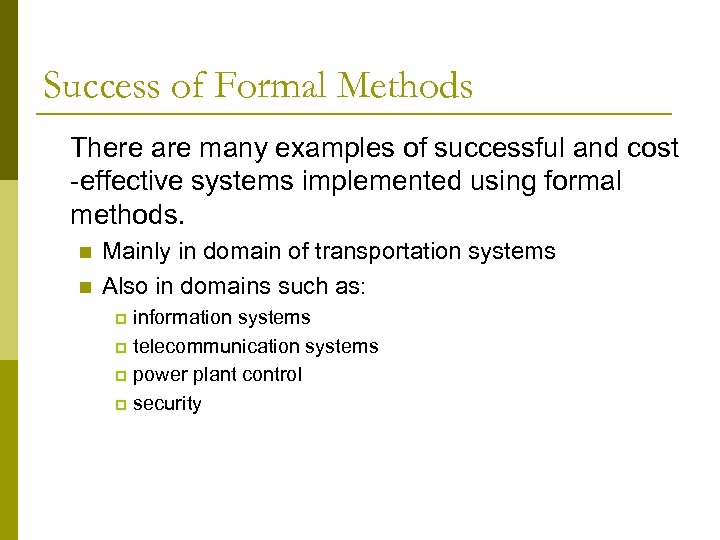 Success of Formal Methods

There are many examples of successful and cost -effective systems implemented using formal methods.

- Mainly in domain of transportation systems
- Also in domains such as:
  - information systems
  - telecommunication systems
  - power plant control
  - security